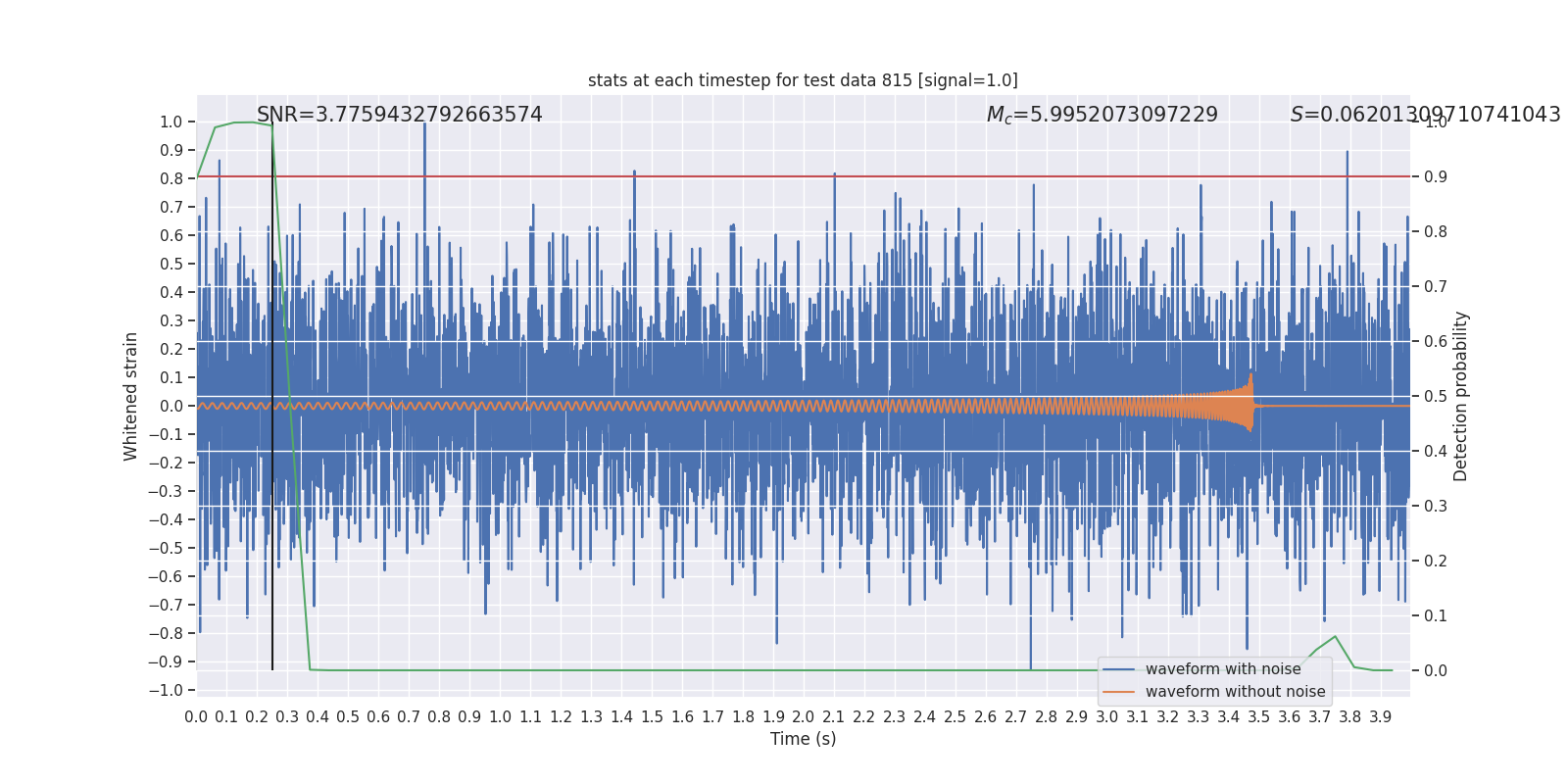 stats at each timestep for test data 815 [signal=1.0]

SNR=3.7759432792663574

$M_c$=5.9952073097229

$S$=0.06201309710741043

Whitened strain

1.0
0.9
0.8
0.7
0.6
0.5
0.4
0.3
0.2
0.1
0.0
−0.1
−0.2
−0.3
−0.4
−0.5
−0.6
−0.7
−0.8
−0.9
−1.0

Detection probability

1.0
0.9
0.8
0.7
0.6
0.5
0.4
0.3
0.2
0.1
0.0

0.0 0.1 0.2 0.3 0.4 0.5 0.6 0.7 0.8 0.9 1.0 1.1 1.2 1.3 1.4 1.5 1.6 1.7 1.8 1.9 2.0 2.1 2.2 2.3 2.4 2.5 2.6 2.7 2.8 2.9 3.0 3.1 3.2 3.3 3.4 3.5 3.6 3.7 3.8 3.9

Time (s)

waveform with noise
waveform without noise